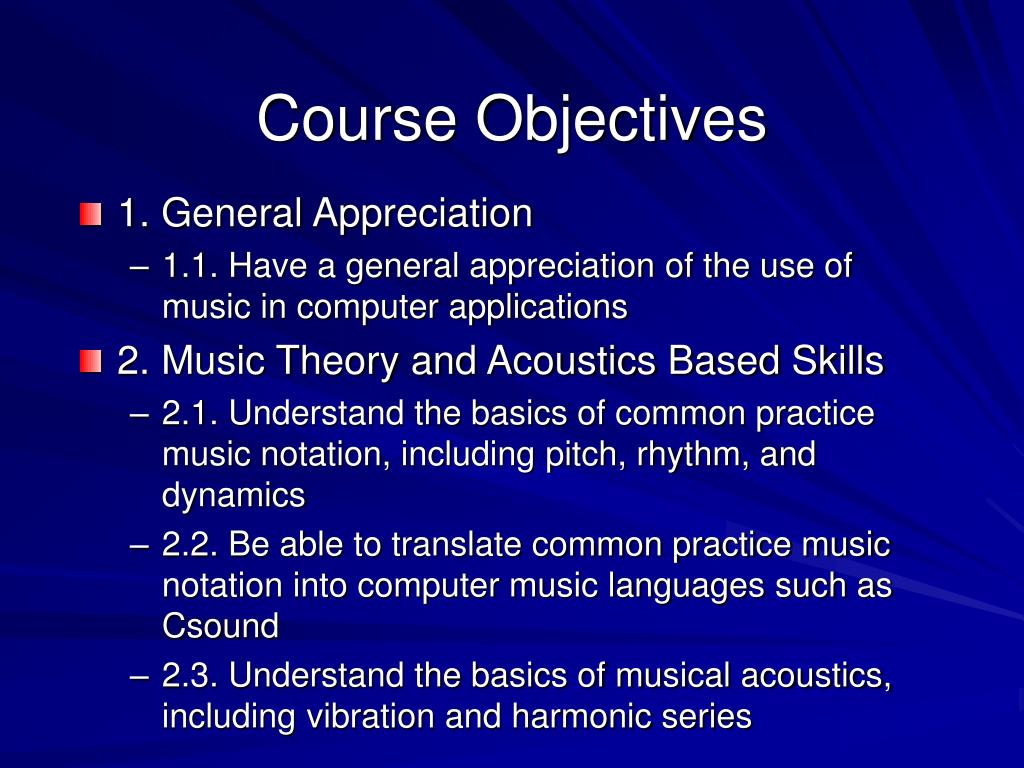 Course Objectives

1. General Appreciation

– 1.1. Have a general appreciation of the use of music in computer applications

2. Music Theory and Acoustics Based Skills

– 2.1. Understand the basics of common practice music notation, including pitch, rhythm, and dynamics

– 2.2. Be able to translate common practice music notation into computer music languages such as Csound

– 2.3. Understand the basics of musical acoustics, including vibration and harmonic series